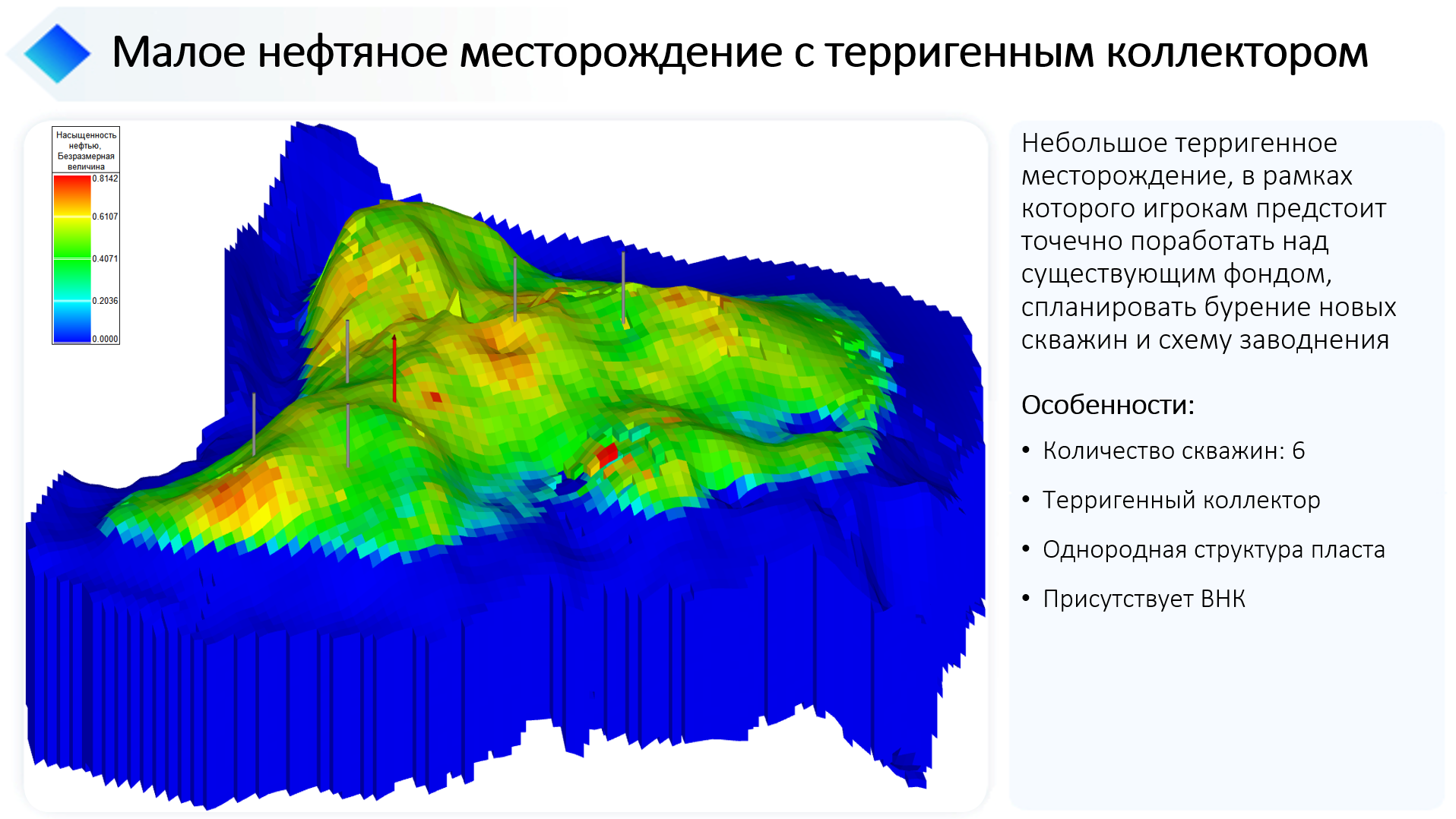 Малое нефтяное месторождение с терригенным коллектором

Насыщенность нефтью, Безразмерная величина

0.8142

0.6107

0.4071

0.2036

0.0000

Небольшое терригенное месторождение, в рамках которого игрокам предстоит точечно поработать над существующим фондом, спланировать бурение новых скважин и схему заводнения

Особенности:

• Количество скважин: 6

• Терригенный коллектор

• Однородная структура пласта

• Присутствует ВНК